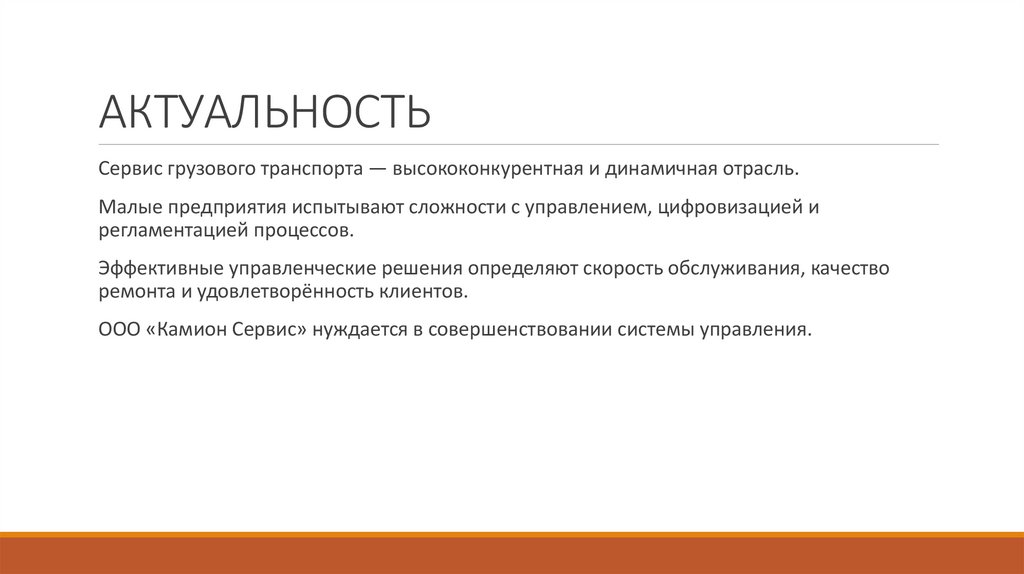 АКТУАЛЬНОСТЬ

Сервис грузового транспорта — высококонкурентная и динамичная отрасль.

Малые предприятия испытывают сложности с управлением, цифровизацией и регламентацией процессов.

Эффективные управленческие решения определяют скорость обслуживания, качество ремонта и удовлетворённость клиентов.

ООО «Камион Сервис» нуждается в совершенствовании системы управления.